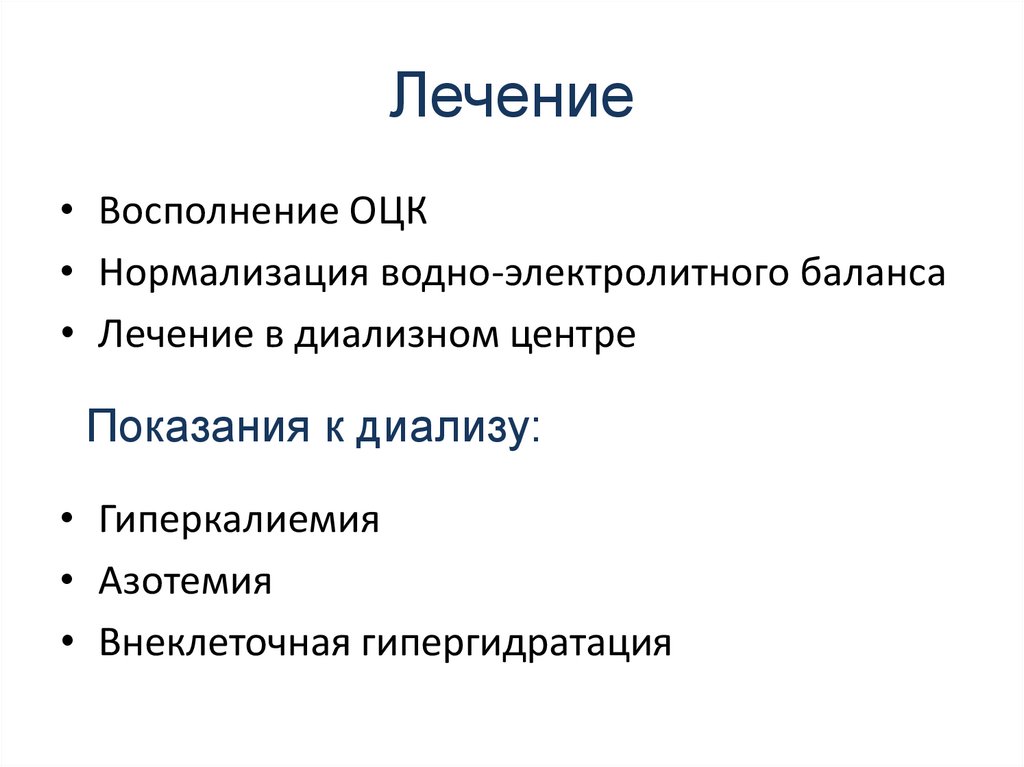 Лечение

• Восполнение ОЦК
• Нормализация водно-электролитного баланса
• Лечение в диализном центре

Показания к диализу:

• Гиперкалиемия
• Азотемия
• Внеклеточная гипергидратация